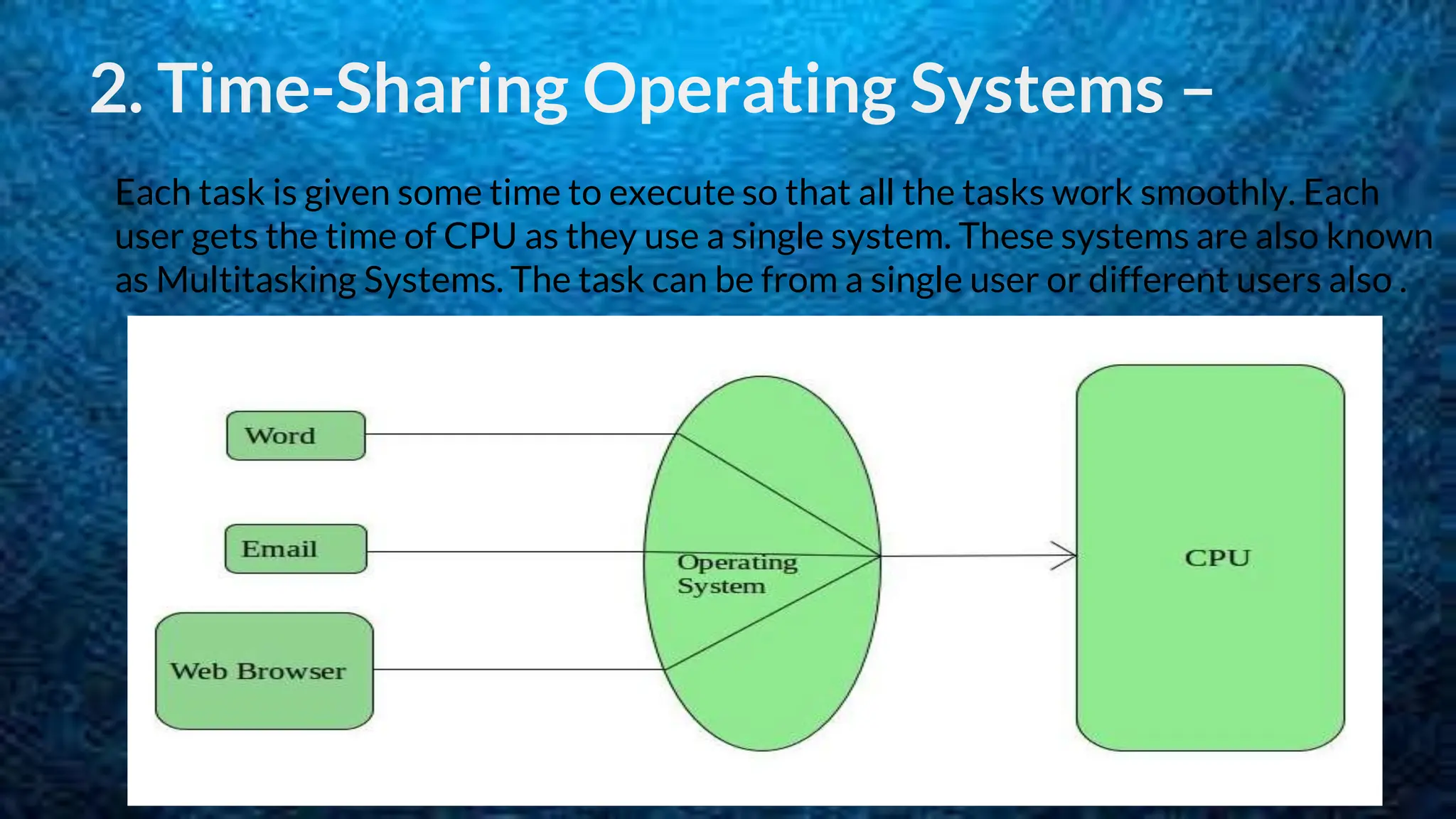 2. Time-Sharing Operating Systems –

Each task is given some time to execute so that all the tasks work smoothly. Each user gets the time of CPU as they use a single system. These systems are also known as Multitasking Systems. The task can be from a single user or different users also .

Word

Email

Web Browser

Operating System

CPU